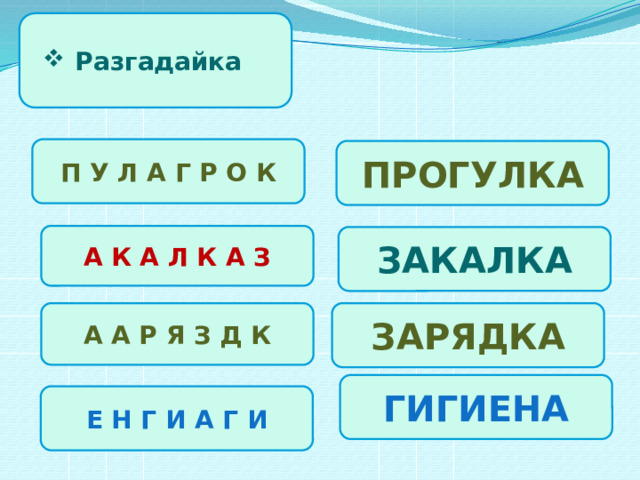 ❖ Разгадайка

П У Л А Г Р О К

ПРОГУЛКА

А К А Л К А З

ЗАКАЛКА

А А Р Я З Д К

ЗАРЯДКА

Е Н Г И А Г И

ГИГИЕНА